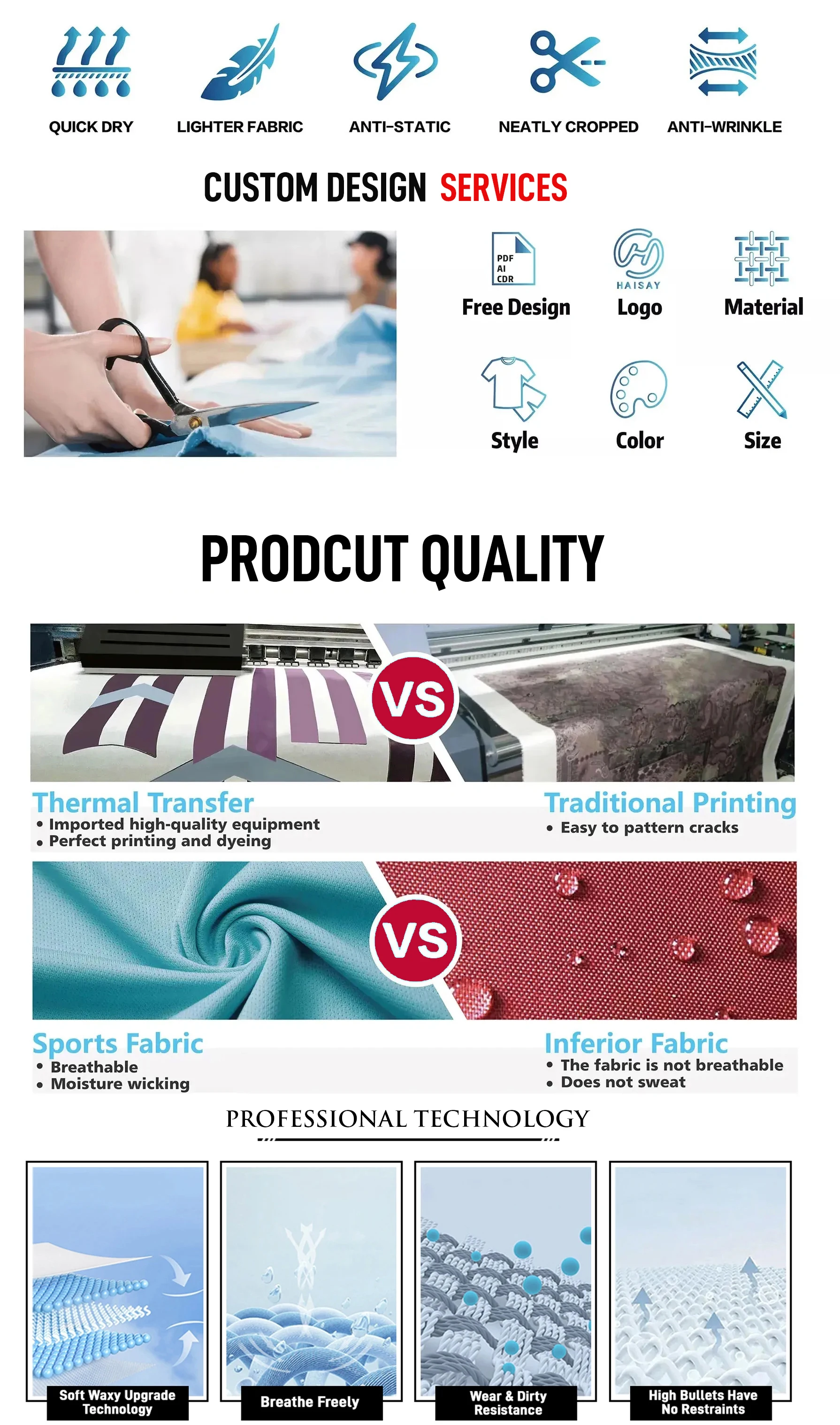 QUICK DRY
LIGHTER FABRIC
ANTI-STATIC
NEATLY CROPPED
ANTI-WRINKLE

CUSTOM DESIGN SERVICES

PDF
AI
CDR
Free Design
HAISAY
Logo
Material
Style
Color
Size

PRODCUT QUALITY

VS

Thermal Transfer
• Imported high-quality equipment
• Perfect printing and dyeing

Traditional Printing
• Easy to pattern cracks

VS

Sports Fabric
• Breathable
• Moisture wicking

Inferior Fabric
• The fabric is not breathable
• Does not sweat

PROFESSIONAL TECHNOLOGY

Soft Waxy Upgrade Technology
Breathe Freely
Wear & Dirty Resistance
High Bullets Have No Restraints